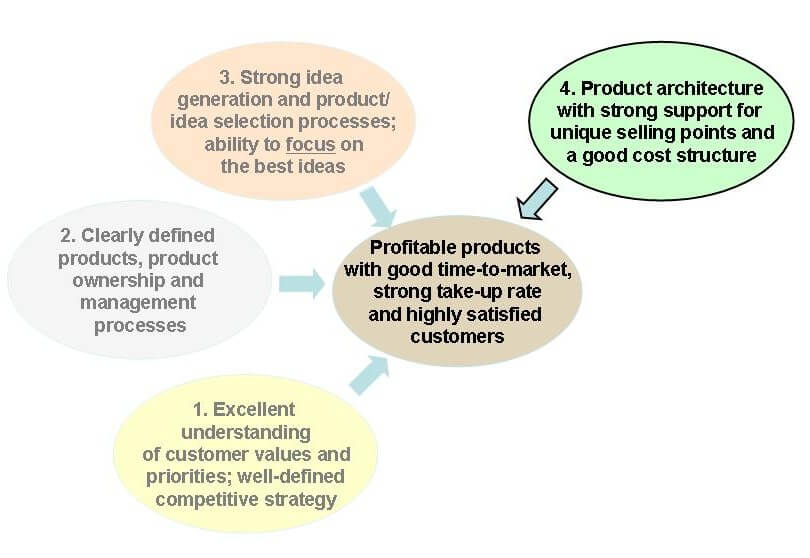 3. Strong idea generation and product/ idea selection processes; ability to focus on the best ideas

4. Product architecture with strong support for unique selling points and a good cost structure

2. Clearly defined products, product ownership and management processes

Profitable products with good time-to-market, strong take-up rate and highly satisfied customers

1. Excellent understanding of customer values and priorities; well-defined competitive strategy